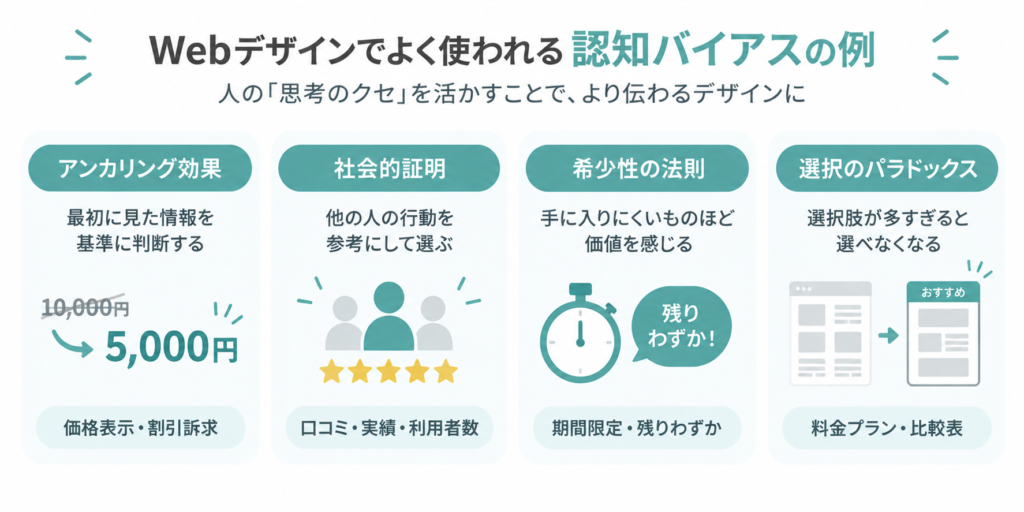 Webデザインでよく使われる 認知バイアスの例

人の「思考のクセ」を活かすことで、より伝わるデザインに

アンカリング効果

最初に見た情報を基準に判断する

10,000円

5,000円

価格表示・割引訴求

社会的証明

他の人の行動を参考にして選ぶ

口コミ・実績・利用者数

希少性の法則

手に入りにくいものほど価値を感じる

残りわずか!

期間限定・残りわずか

選択のパラドックス

選択肢が多すぎると選べなくなる

おすすめ

料金プラン・比較表